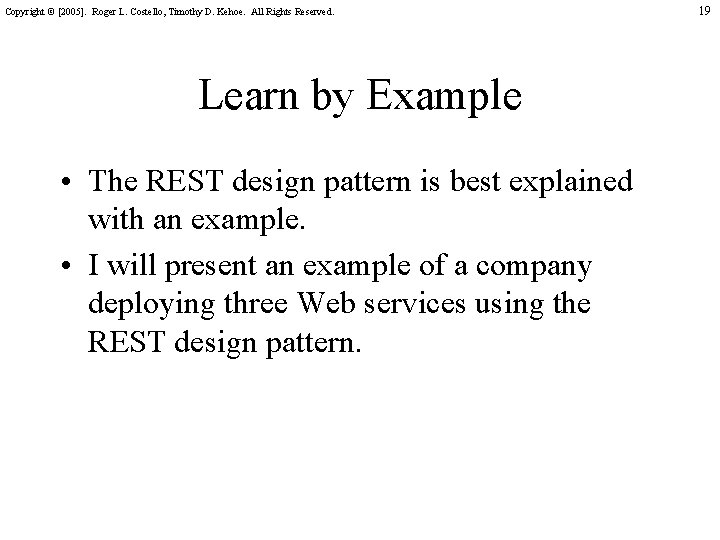 Copyright © [2005]. Roger L. Costello, Timothy D. Kehoe. All Rights Reserved.

19

Learn by Example

• The REST design pattern is best explained with an example.

• I will present an example of a company deploying three Web services using the REST design pattern.